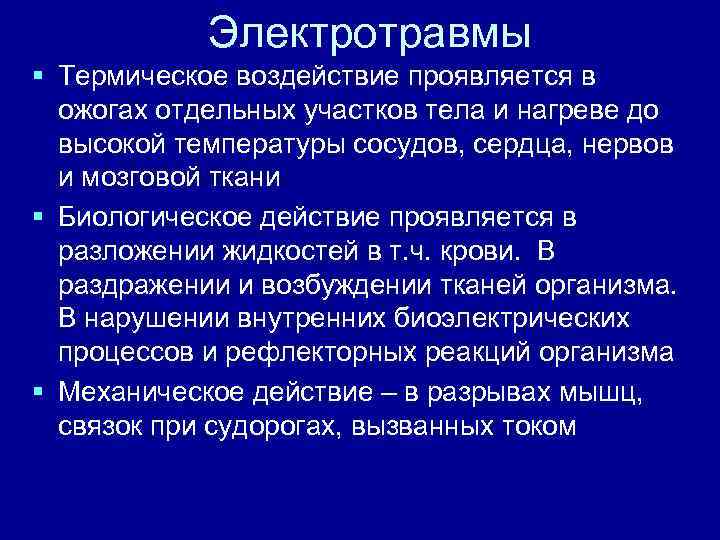 Электротравмы

▪ Термическое воздействие проявляется в ожогах отдельных участков тела и нагреве до высокой температуры сосудов, сердца, нервов и мозговой ткани

▪ Биологическое действие проявляется в разложении жидкостей в т.ч. крови. В раздражении и возбуждении тканей организма. В нарушении внутренних биоэлектрических процессов и рефлекторных реакций организма

▪ Механическое действие – в разрывах мышц, связок при судорогах, вызванных током